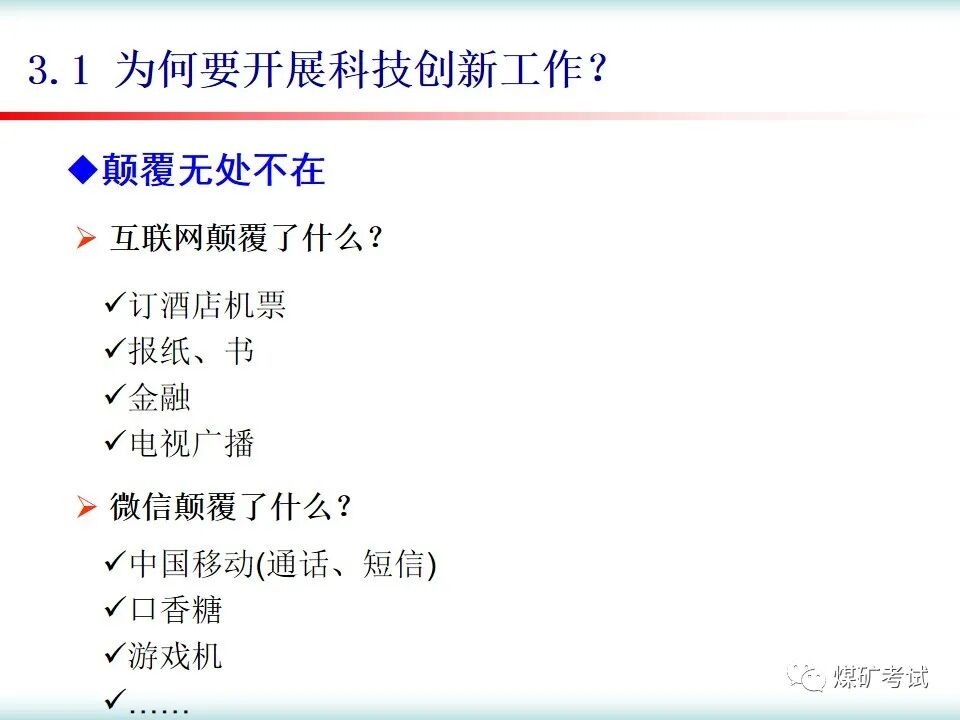 3.1 为何要开展科技创新工作？

◆颠覆无处不在

➢ 互联网颠覆了什么？

✓订酒店机票
✓报纸、书
✓金融
✓电视广播

➢ 微信颠覆了什么？

✓中国移动(通话、短信)
✓口香糖
✓游戏机
✓……

煤矿考试